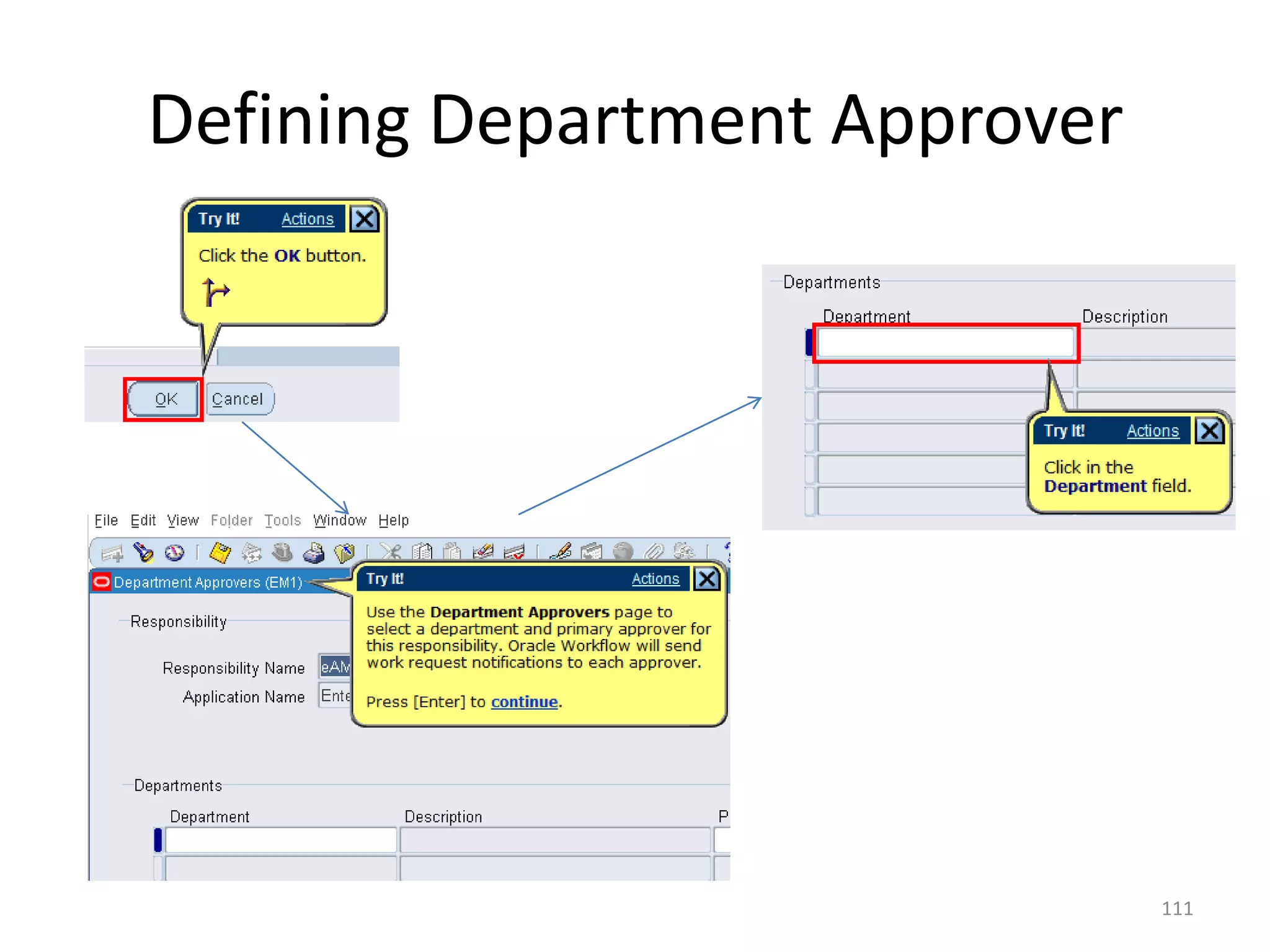 Defining Department Approver

Try It! Actions

Click the OK button.

OK Cancel

Departments

Department Description

Try It! Actions

Click in the Department field.

File Edit View Folder Tools Window Help

Department Approvers (EM1)

Try It! Actions

Use the Department Approvers page to select a department and primary approver for this responsibility. Oracle Workflow will send work request notifications to each approver.

Press [Enter] to continue.

Responsibility

Responsibility Name eAM

Application Name Ente

Departments

Department Description P

111